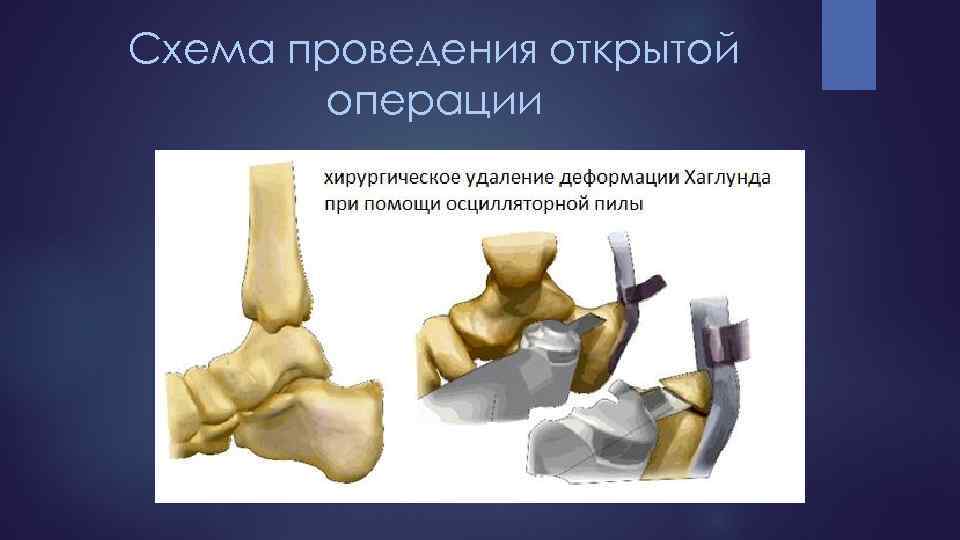 Схема проведения открытой операции

хирургическое удаление деформации Хаглунда при помощи осцилляторной пилы